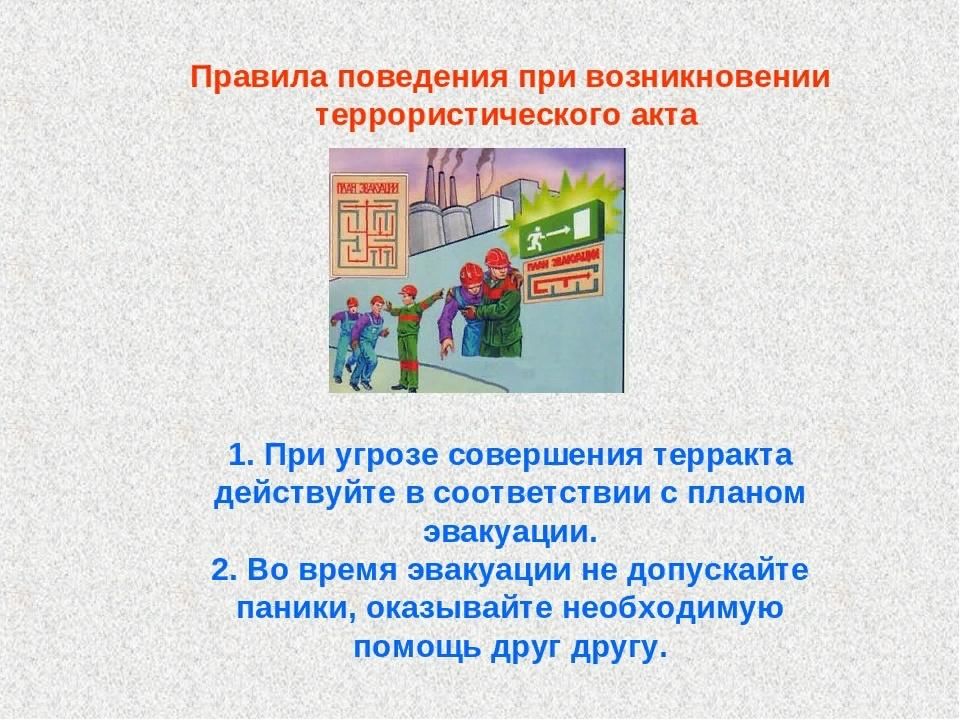 Правила поведения при возникновении террористического акта

ПЛАН ЭВАКУАЦИИ

ПЛАН ЭВАКУАЦИИ

1. При угрозе совершения терракта действуйте в соответствии с планом эвакуации.
2. Во время эвакуации не допускайте паники, оказывайте необходимую помощь друг другу.